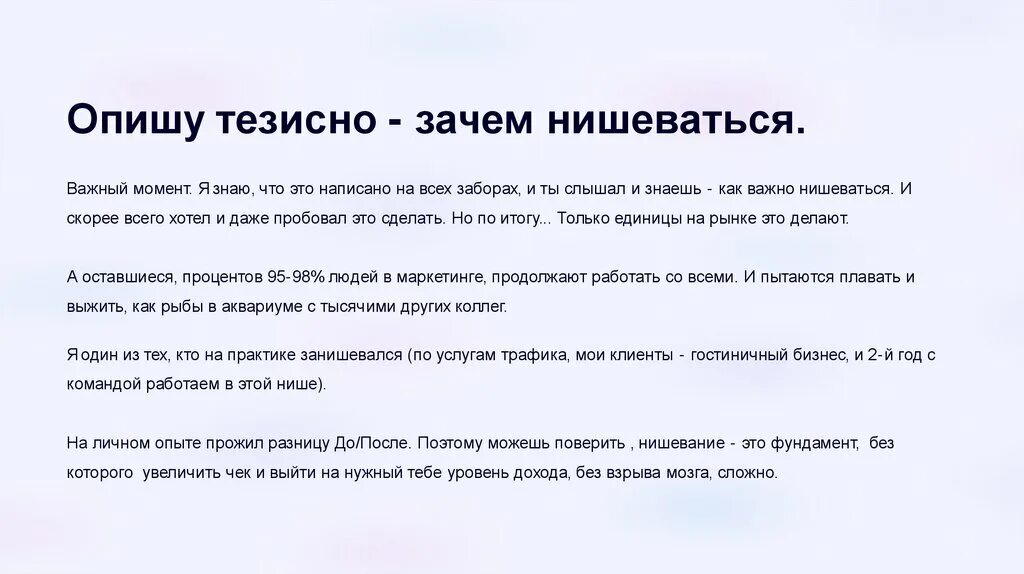 Опишу тезисно - зачем нишеваться.

Важный момент. Я знаю, что это написано на всех заборах, и ты слышал и знаешь - как важно нишеваться. И скорее всего хотел и даже пробовал это сделать. Но по итогу... Только единицы на рынке это делают.

А оставшиеся, процентов 95-98% людей в маркетинге, продолжают работать со всеми. И пытаются плавать и выжить, как рыбы в аквариуме с тысячими других коллег.

Я один из тех, кто на практике занишевался (по услугам трафика, мои клиенты - гостиничный бизнес, и 2-й год с командой работаем в этой нише).

На личном опыте прожил разницу До/После. Поэтому можешь поверить , нишевание - это фундамент, без которого увеличить чек и выйти на нужный тебе уровень дохода, без взрыва мозга, сложно.